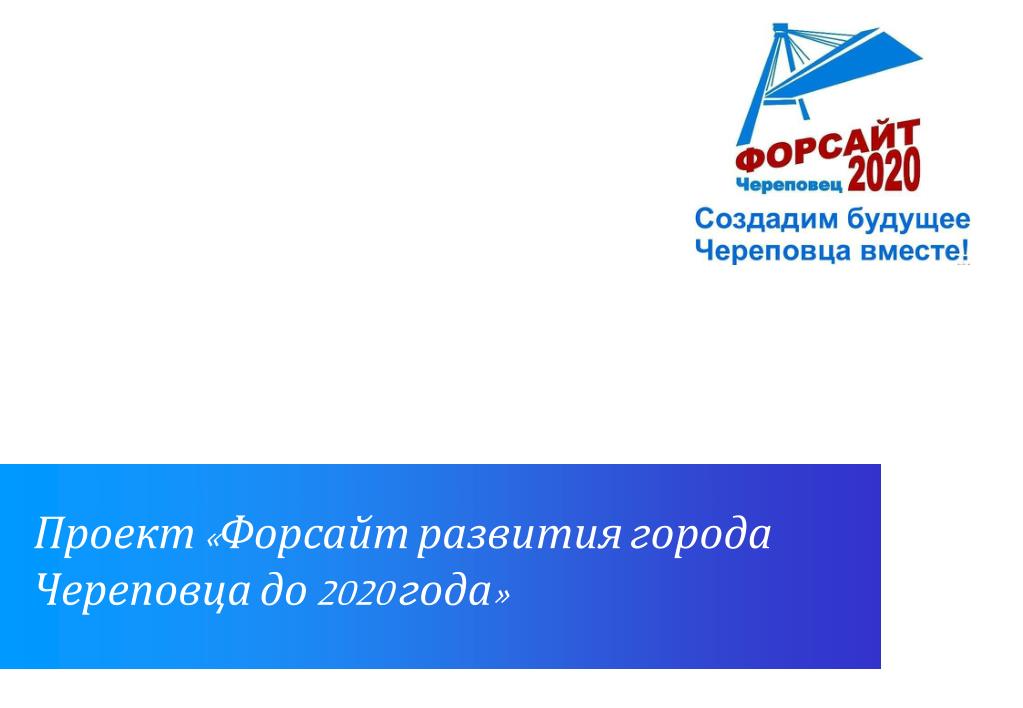 ФОРСАЙТ
Череповец 2020
Создадим будущее
Череповца вместе!

Проект «Форсайт развития города Череповца до 2020 года»